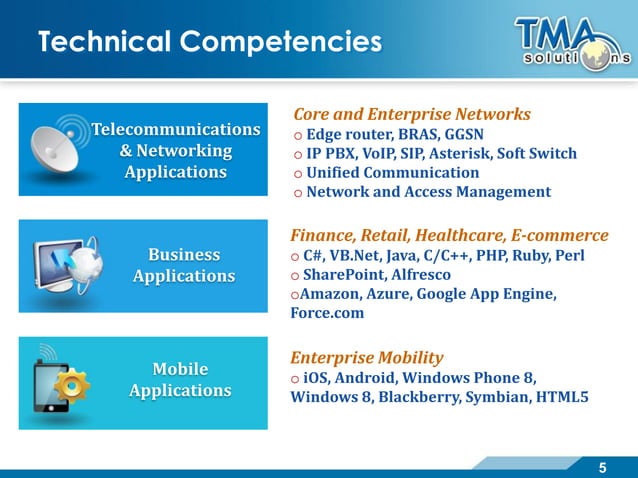 Technical Competencies

TMA solutions

Telecommunications & Networking Applications

Core and Enterprise Networks
o Edge router, BRAS, GGSN
o IP PBX, VoIP, SIP, Asterisk, Soft Switch
o Unified Communication
o Network and Access Management

Business Applications

Finance, Retail, Healthcare, E-commerce
o C#, VB.Net, Java, C/C++, PHP, Ruby, Perl
o SharePoint, Alfresco
oAmazon, Azure, Google App Engine, Force.com

Mobile Applications

Enterprise Mobility
o iOS, Android, Windows Phone 8, Windows 8, Blackberry, Symbian, HTML5

5